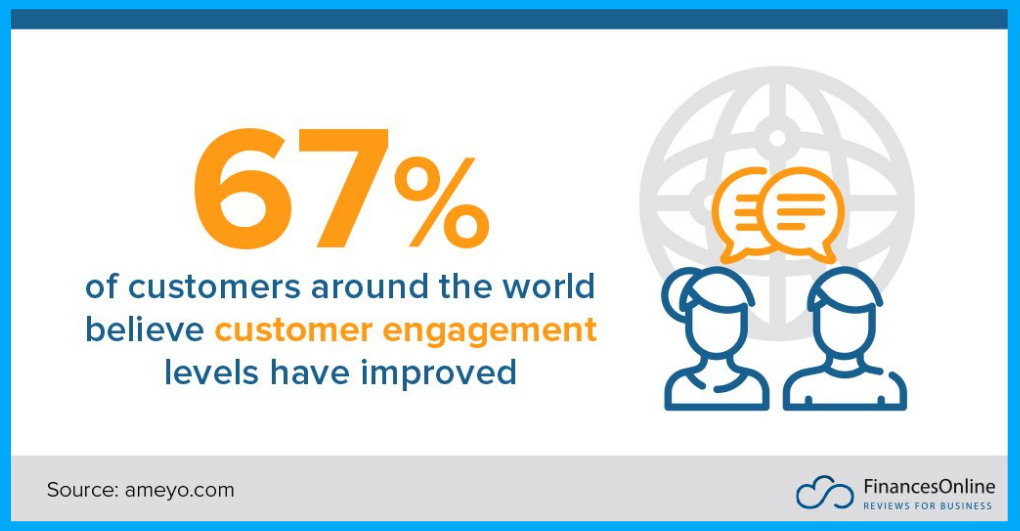 67%

of customers around the world believe customer engagement levels have improved

Source: ameyo.com

FinancesOnline
REVIEWS FOR BUSINESS